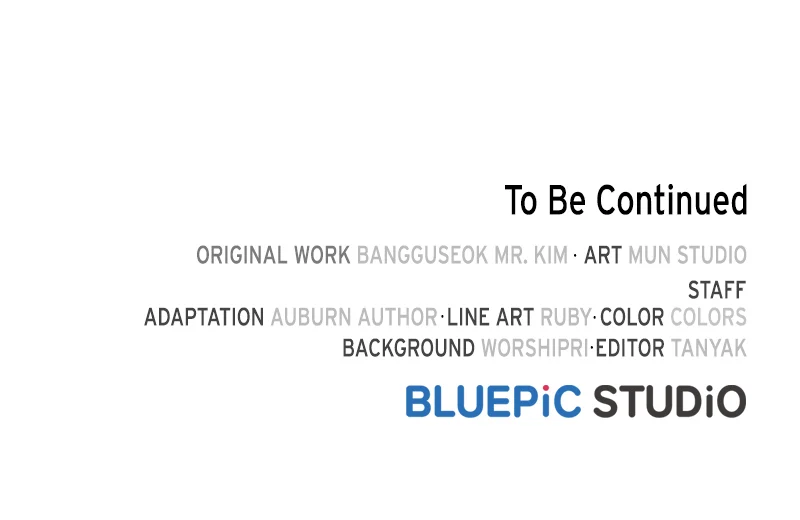 To Be Continued

ORIGINAL WORK BANGGUSEOK MR. KIM · ART MUN STUDIO

STAFF

ADAPTATION AUBURN AUTHOR · LINE ART RUBY · COLOR COLORS

BACKGROUND WORSHIPRI · EDITOR TANYAK

BLUEPiC STUDiO